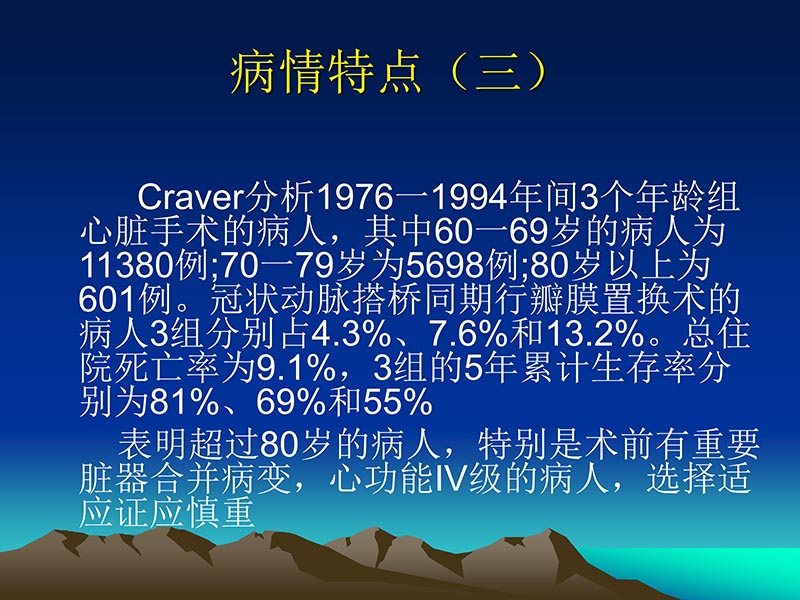 病情特点（三）

Craver分析1976一1994年间3个年龄组心脏手术的病人，其中60一69岁的病人为11380例;70一79岁为5698例;80岁以上为601例。冠状动脉搭桥同期行瓣膜置换术的病人3组分别占4.3%、7.6%和13.2%。总住院死亡率为9.1%，3组的5年累计生存率分别为81%、69%和55%

表明超过80岁的病人，特别是术前有重要脏器合并病变，心功能IV级的病人，选择适应证应慎重